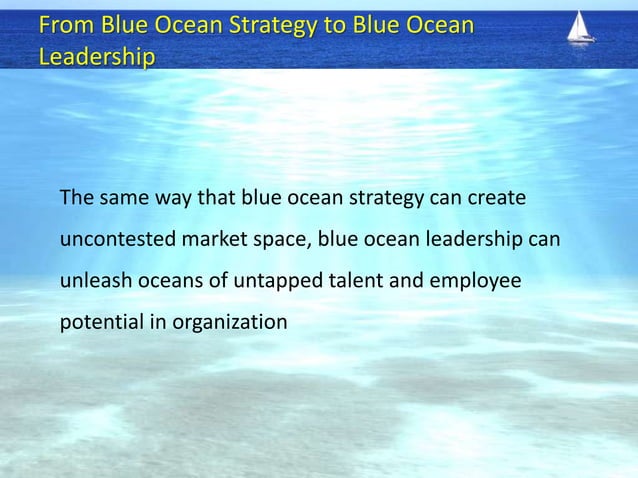 From Blue Ocean Strategy to Blue Ocean Leadership

The same way that blue ocean strategy can create uncontested market space, blue ocean leadership can unleash oceans of untapped talent and employee potential in organization